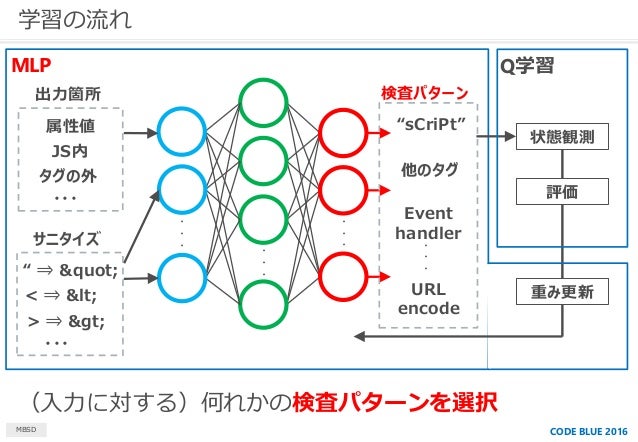 学習の流れ

MLP

出力箇所

属性値
JS内
タグの外
・・・

サニタイズ

“ ⇒ &quot;
< ⇒ &lt;
> ⇒ &gt;
・・・

検査パターン

“sCriPt”
他のタグ
Event handler
URL encode

Q学習

状態観測

評価

重み更新

（入力に対する）何れかの検査パターンを選択

MBSD

CODE BLUE 2016